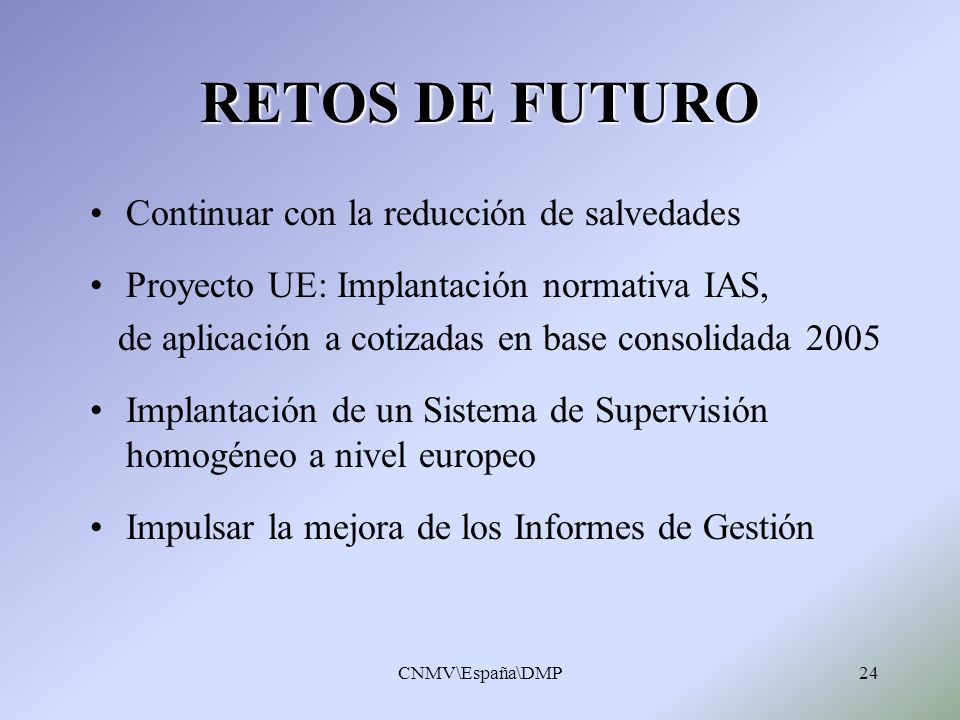 RETOS DE FUTURO

• Continuar con la reducción de salvedades

• Proyecto UE: Implantación normativa IAS, de aplicación a cotizadas en base consolidada 2005

• Implantación de un Sistema de Supervisión homogéneo a nivel europeo

• Impulsar la mejora de los Informes de Gestión

CNMV\España\DMP

24